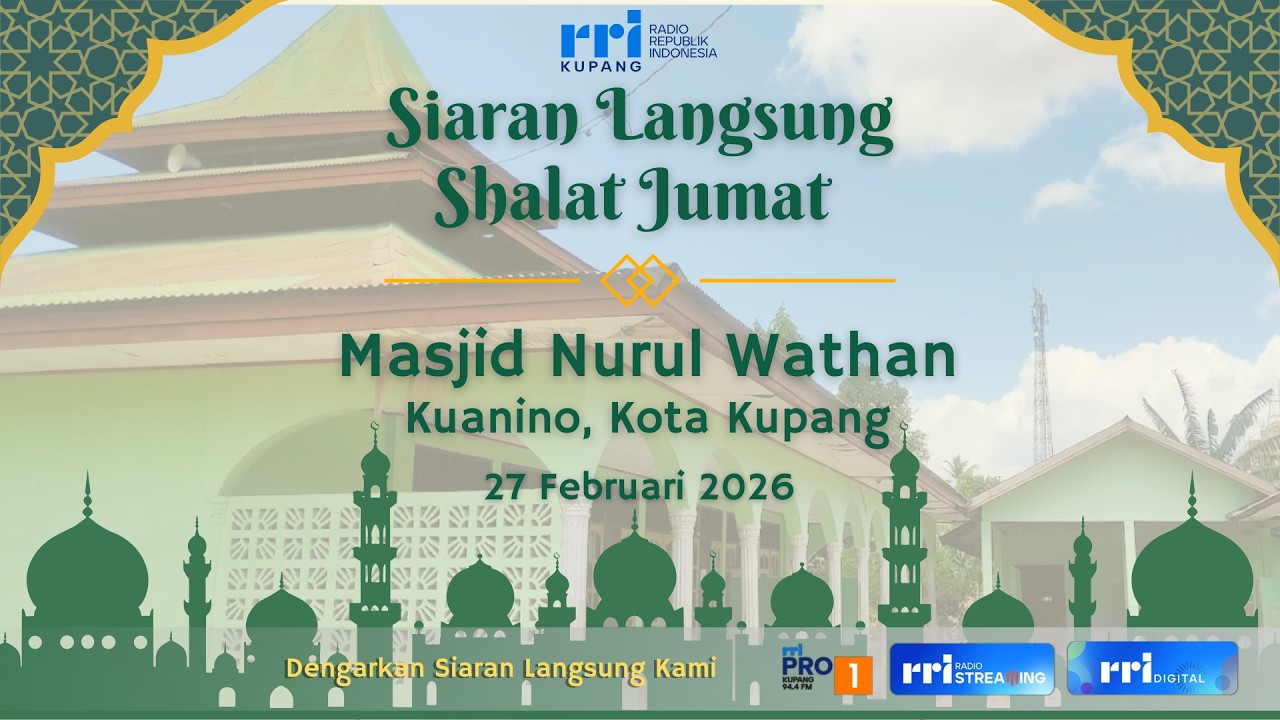 rri KUPANG RADIO REPUBLIK INDONESIA

Siaran Langsung Shalat Jumat

Masjid Nurul Wathan
Kuanino, Kota Kupang

27 Februari 2026

Dengarkan Siaran Langsung Kami

rri PRO 1 KUPANG 94.4 FM

rri RADIO STREAMING

rri DIGITAL